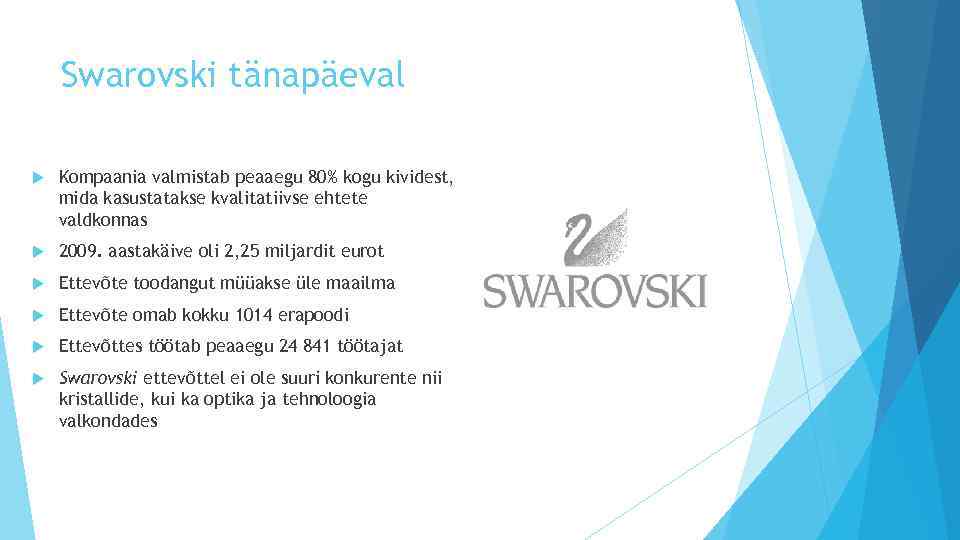 Swarovski tänapäeval

Kompaania valmistab peaaegu 80% kogu kividest, mida kasustatakse kvalitatiivse ehtete valdkonnas

2009. aastakäive oli 2,25 miljardit eurot

Ettevõte toodangut müüakse üle maailma

Ettevõte omab kokku 1014 erapoodi

Ettevõttes töötab peaaegu 24 841 töötajat

Swarovski ettevõttel ei ole suuri konkurente nii kristallide, kui ka optika ja tehnoloogia valkondades

SWAROVSKI